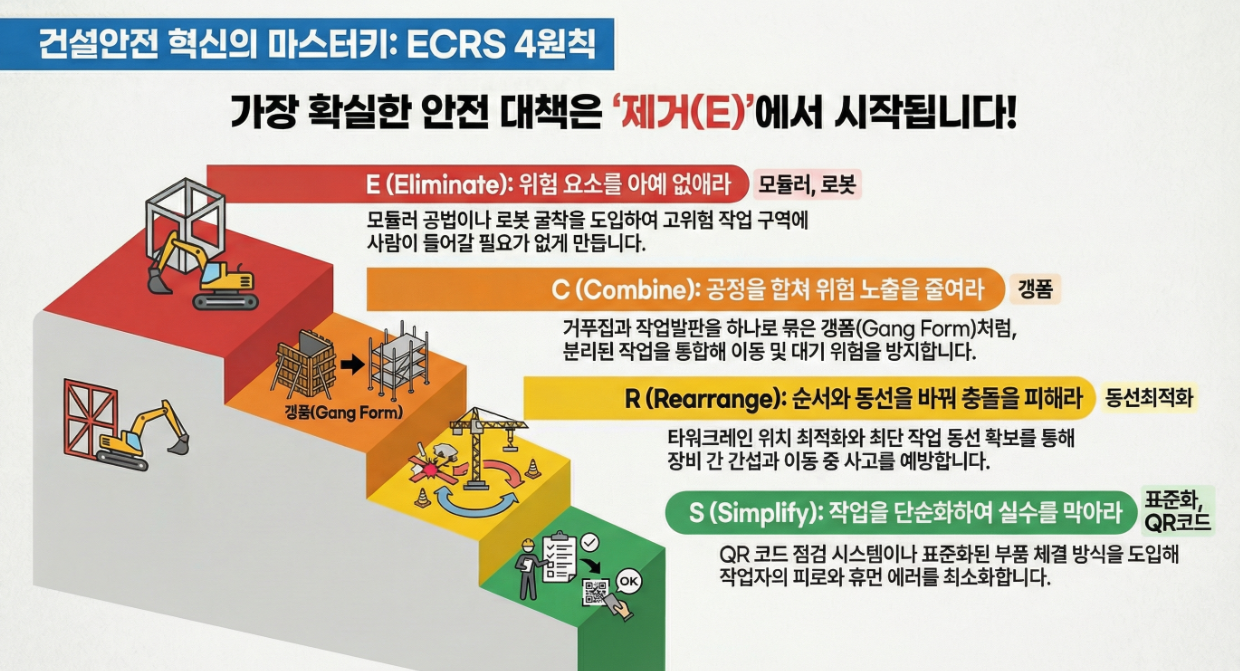 건설안전 혁신의 마스터키: ECRS 4원칙

가장 확실한 안전 대책은 '제거(E)'에서 시작됩니다!

E (Eliminate): 위험 요소를 아예 없애라

모듈러, 로봇

모듈러 공법이나 로봇 굴착을 도입하여 고위험 작업 구역에 사람이 들어갈 필요가 없게 만듭니다.

C (Combine): 공정을 합쳐 위험 노출을 줄여라

갱폼

거푸집과 작업발판을 하나로 묶은 갱폼(Gang Form)처럼, 분리된 작업을 통합해 이동 및 대기 위험을 방지합니다.

갱폼(Gang Form)

R (Rearrange): 순서와 동선을 바꿔 충돌을 피해라

동선최적화

타워크레인 위치 최적화와 최단 작업 동선 확보를 통해 장비 간 간섭과 이동 중 사고를 예방합니다.

S (Simplify): 작업을 단순화하여 실수를 막아라

표준화, QR코드

QR 코드 점검 시스템이나 표준화된 부품 체결 방식을 도입해 작업자의 피로와 휴먼 에러를 최소화합니다.

OK